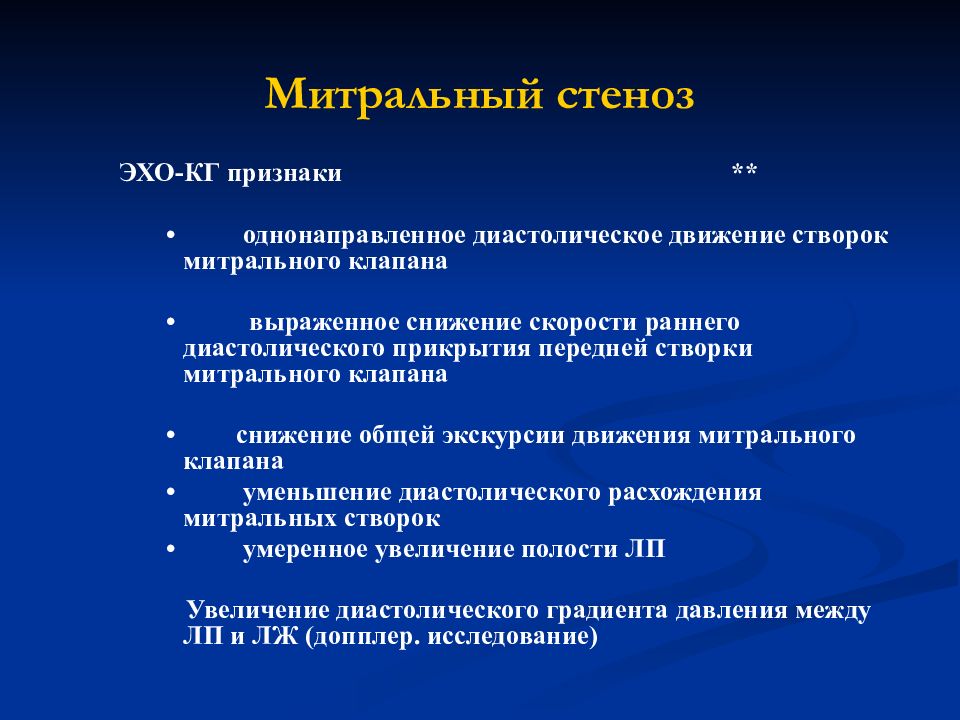 Митральный стеноз

ЭХО-КГ признаки **

• однонаправленное диастолическое движение створок митрального клапана

• выраженное снижение скорости раннего диастолического прикрытия передней створки митрального клапана

• снижение общей экскурсии движения митрального клапана

• уменьшение диастолического расхождения митральных створок

• умеренное увеличение полости ЛП

Увеличение диастолического градиента давления между ЛП и ЛЖ (допплер. исследование)